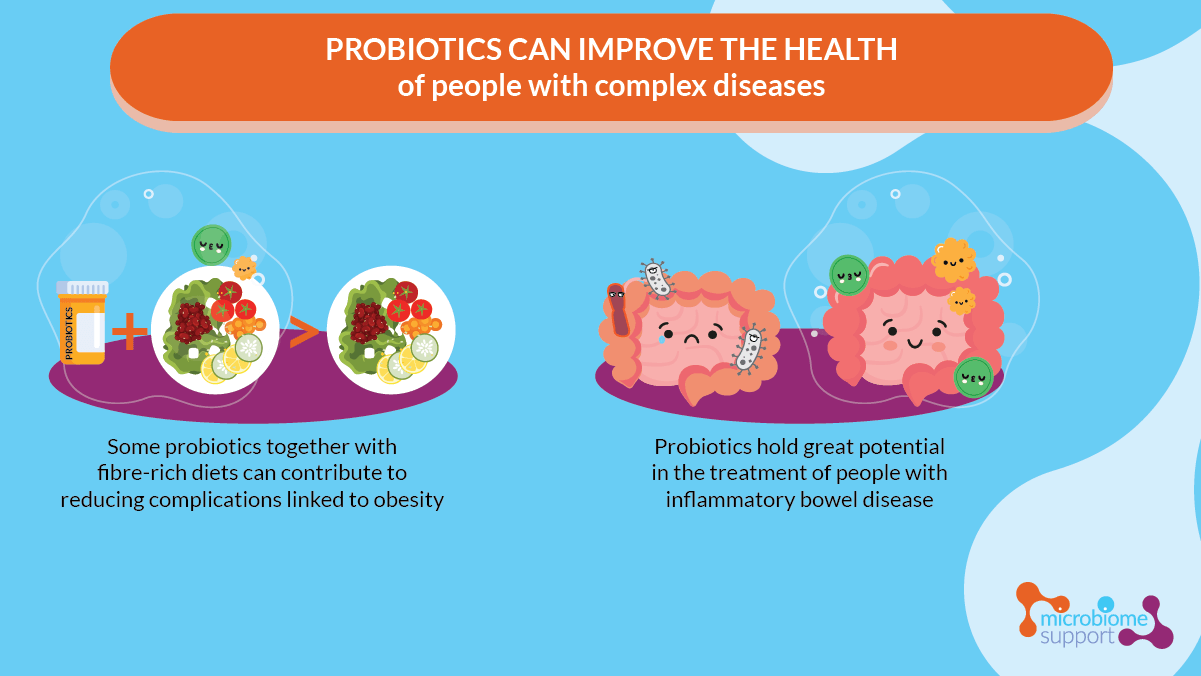 PROBIOTICS CAN IMPROVE THE HEALTH
of people with complex diseases

PROBIOTICS

Some probiotics together with fibre-rich diets can contribute to reducing complications linked to obesity

Probiotics hold great potential in the treatment of people with inflammatory bowel disease

microbiome support